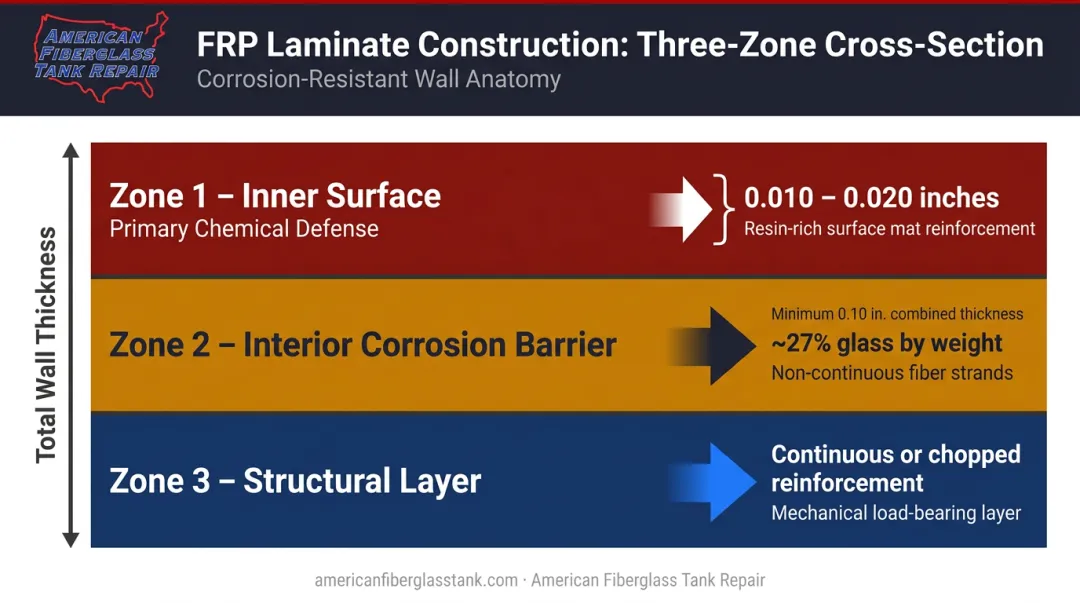 AMERICAN FIBERGLASS TANK REPAIR

FRP Laminate Construction: Three-Zone Cross-Section
Corrosion-Resistant Wall Anatomy

Total Wall Thickness

Zone 1 – Inner Surface
Primary Chemical Defense

0.010 – 0.020 inches
Resin-rich surface mat reinforcement

Zone 2 – Interior Corrosion Barrier

Minimum 0.10 in. combined thickness
~27% glass by weight
Non-continuous fiber strands

Zone 3 – Structural Layer

Continuous or chopped reinforcement
Mechanical load-bearing layer

americanfiberglasstank.com · American Fiberglass Tank Repair